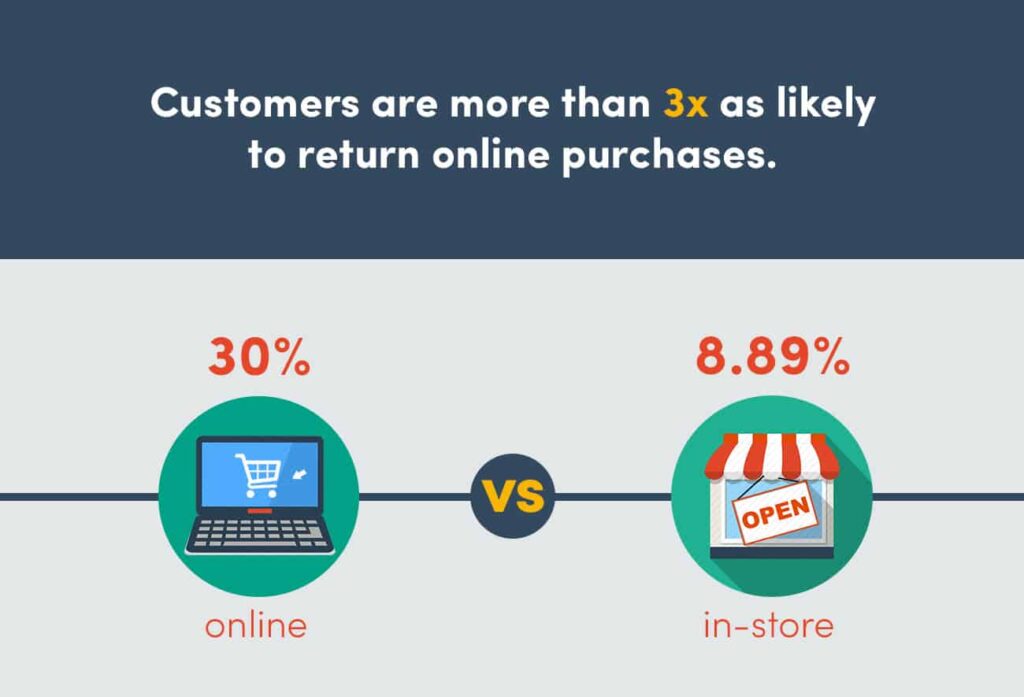 Customers are more than 3x as likely to return online purchases.

30%

online

VS

8.89%

OPEN

in-store